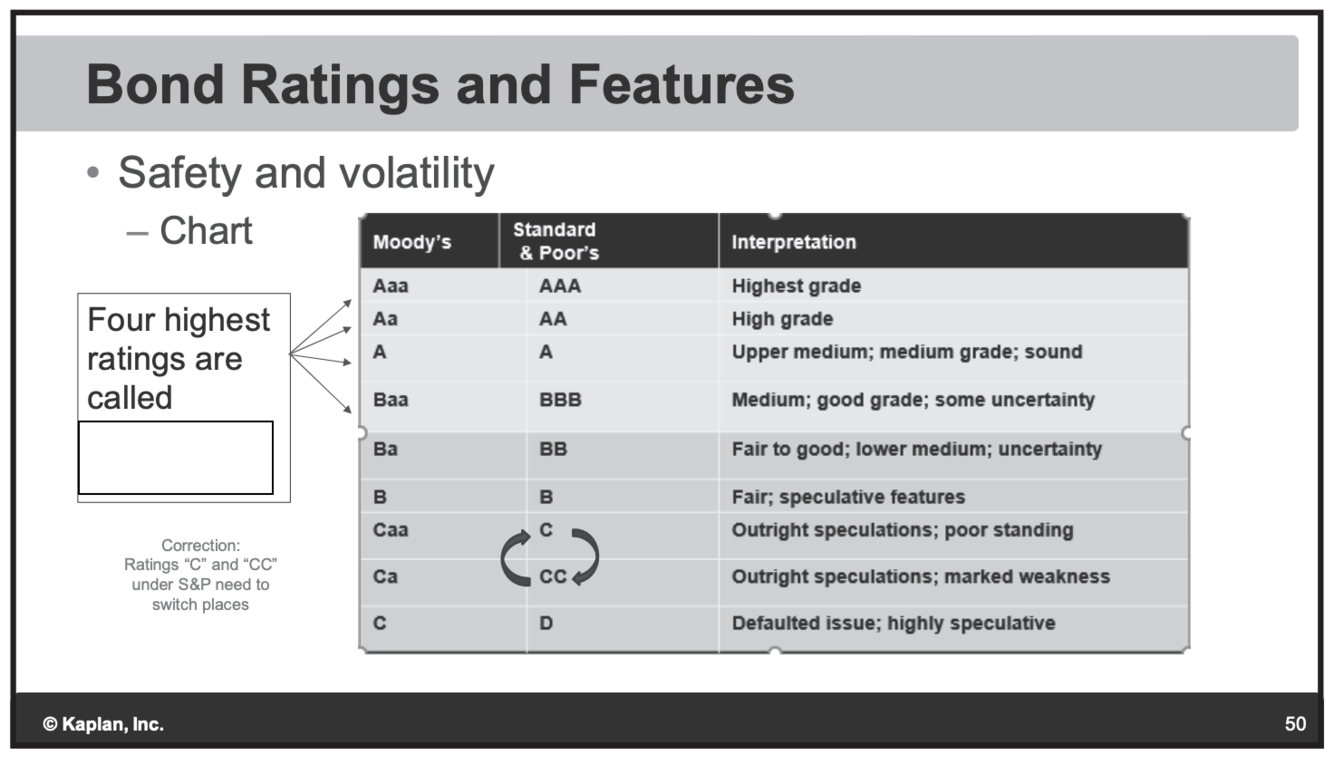 Bond Ratings and Features

• Safety and volatility
– Chart

Four highest ratings are called

Correction: Ratings “C” and “CC” under S&P need to switch places

| Moody’s | Standard & Poor’s | Interpretation |
|---|---|---|
| Aaa | AAA | Highest grade |
| Aa | AA | High grade |
| A | A | Upper medium; medium grade; sound |
| Baa | BBB | Medium; good grade; some uncertainty |
| Ba | BB | Fair to good; lower medium; uncertainty |
| B | B | Fair; speculative features |
| Caa | C | Outright speculations; poor standing |
| Ca | CC | Outright speculations; marked weakness |
| C | D | Defaulted issue; highly speculative |

© Kaplan, Inc.

50